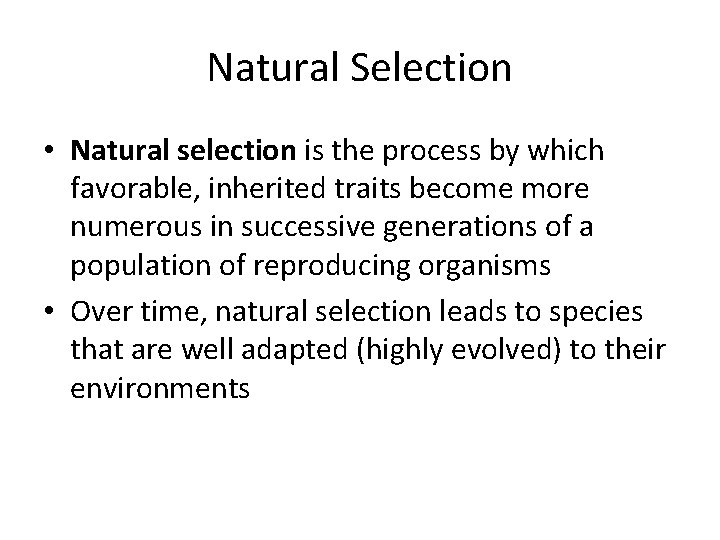 Natural Selection

• Natural selection is the process by which favorable, inherited traits become more numerous in successive generations of a population of reproducing organisms

• Over time, natural selection leads to species that are well adapted (highly evolved) to their environments